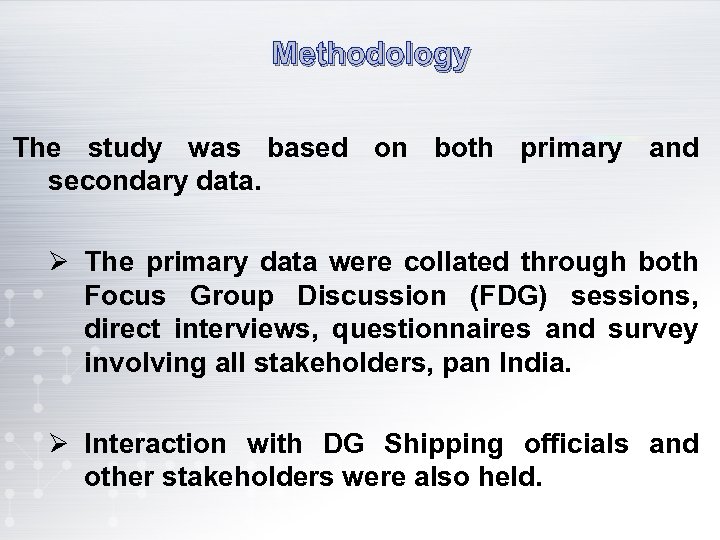 Methodology

The study was based on both primary and secondary data.

➢ The primary data were collated through both Focus Group Discussion (FDG) sessions, direct interviews, questionnaires and survey involving all stakeholders, pan India.

➢ Interaction with DG Shipping officials and other stakeholders were also held.